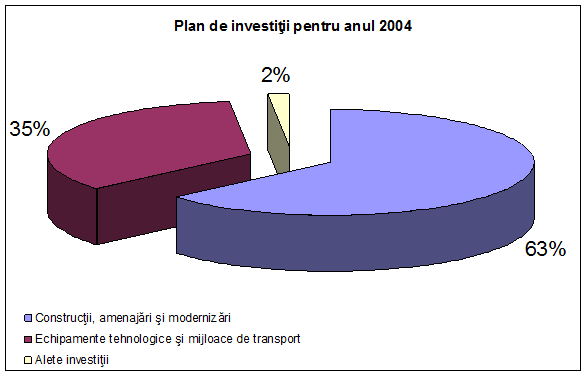 Plan de investiţii pentru anul 2004

2%

35%

63%

Construcţii, amenajări şi modernizări
Echipamente tehnologice şi mijloace de transport
Alete investiţii